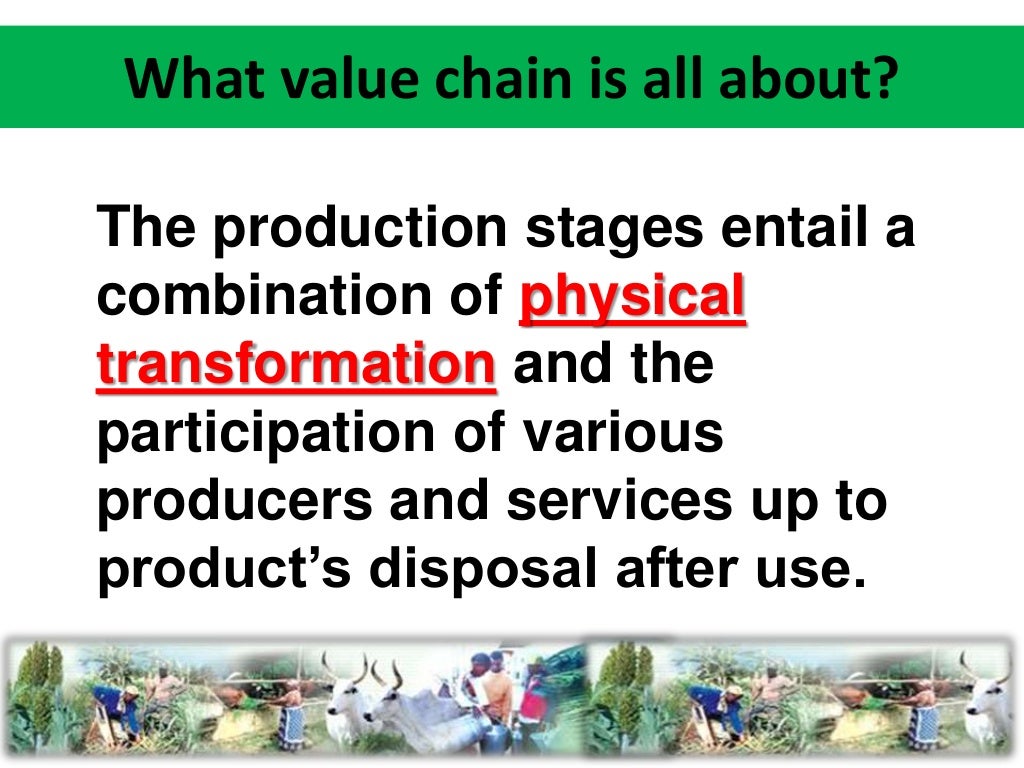 What value chain is all about?

The production stages entail a combination of physical transformation and the participation of various producers and services up to product's disposal after use.